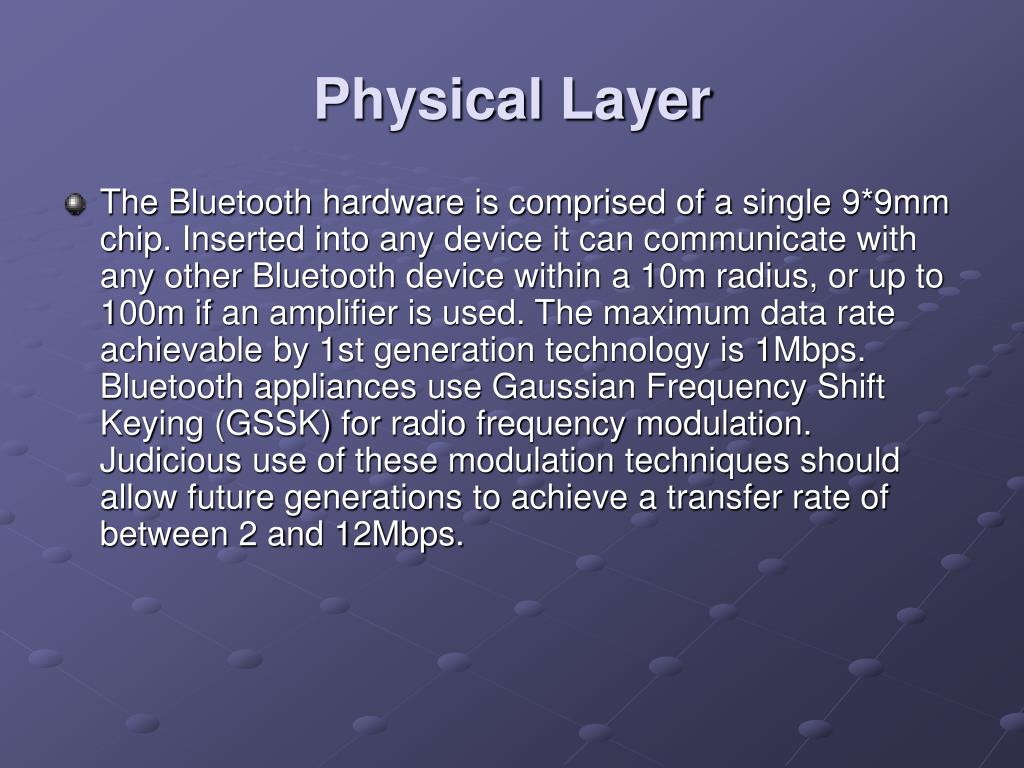 Physical Layer

The Bluetooth hardware is comprised of a single 9*9mm chip. Inserted into any device it can communicate with any other Bluetooth device within a 10m radius, or up to 100m if an amplifier is used. The maximum data rate achievable by 1st generation technology is 1Mbps. Bluetooth appliances use Gaussian Frequency Shift Keying (GSSK) for radio frequency modulation. Judicious use of these modulation techniques should allow future generations to achieve a transfer rate of between 2 and 12Mbps.